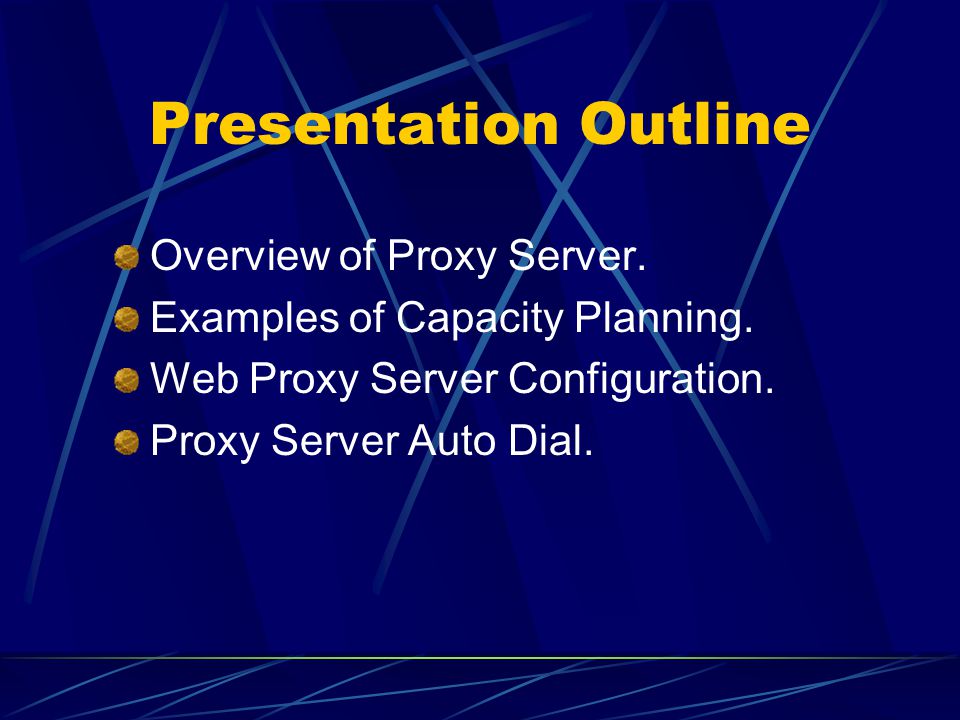 Presentation Outline

Overview of Proxy Server.
Examples of Capacity Planning.
Web Proxy Server Configuration.
Proxy Server Auto Dial.